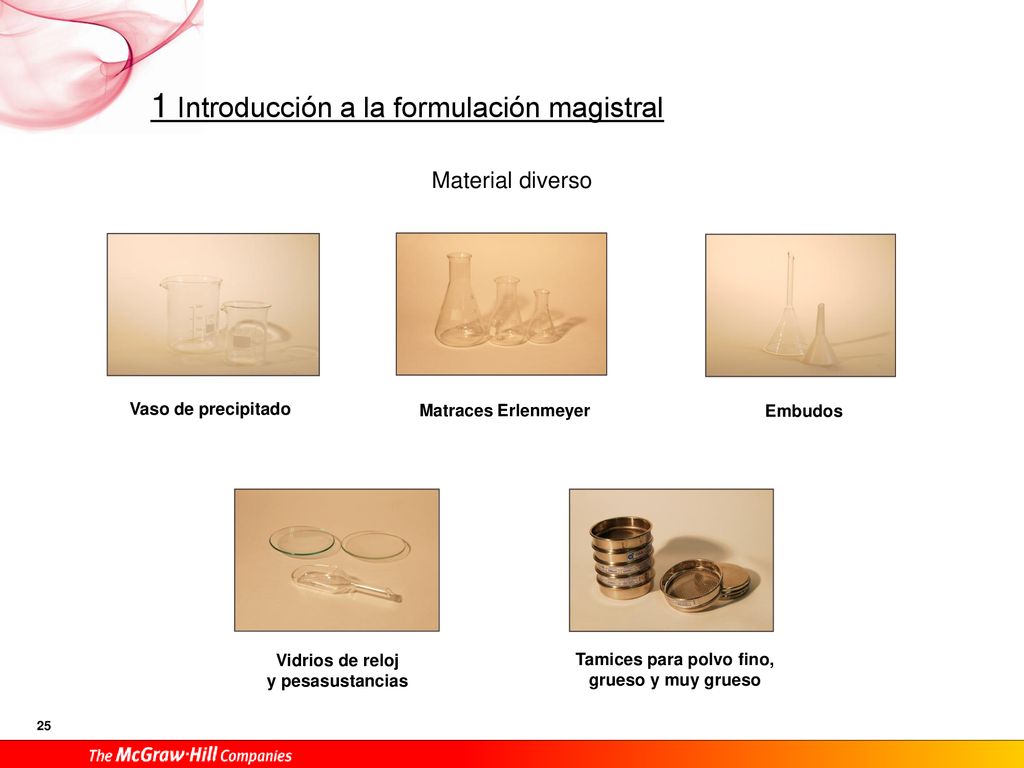 1 Introducción a la formulación magistral

Material diverso

Vaso de precipitado

Matraces Erlenmeyer

Embudos

Vidrios de reloj y pesasustancias

Tamices para polvo fino, grueso y muy grueso

25

The McGraw·Hill Companies